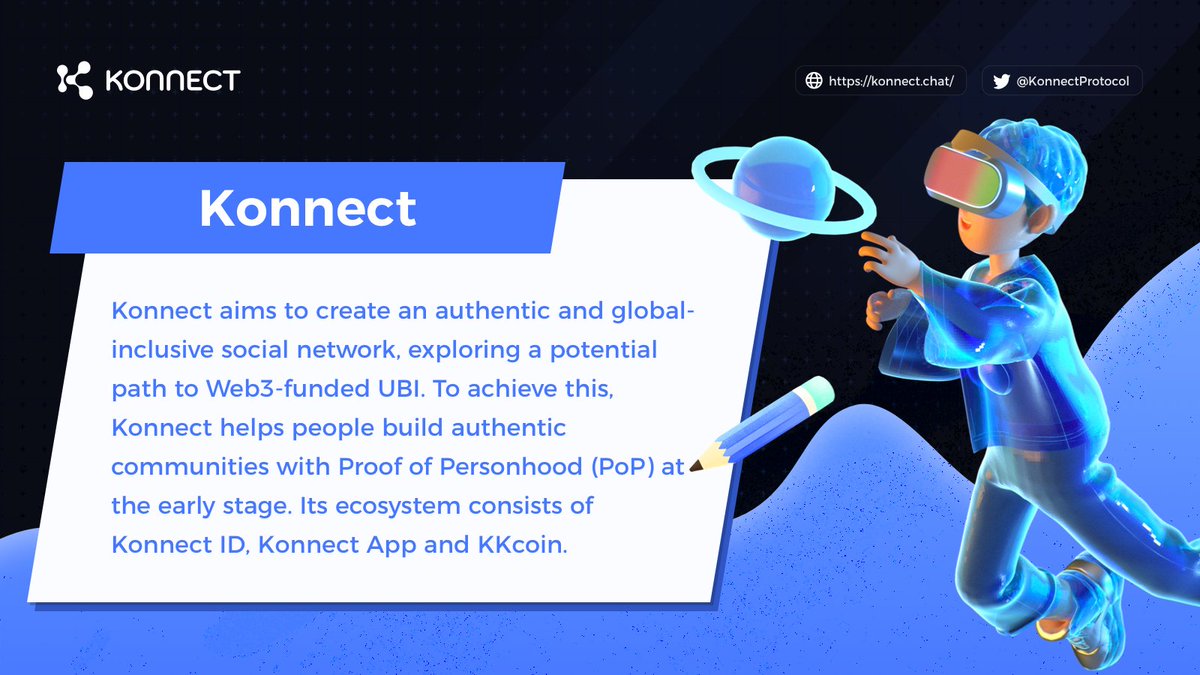 KONNECT

https://konnect.chat/

@KonnectProtocol

Konnect

Konnect aims to create an authentic and global-inclusive social network, exploring a potential path to Web3-funded UBI. To achieve this, Konnect helps people build authentic communities with Proof of Personhood (PoP) at the early stage. Its ecosystem consists of Konnect ID, Konnect App and KKcoin.